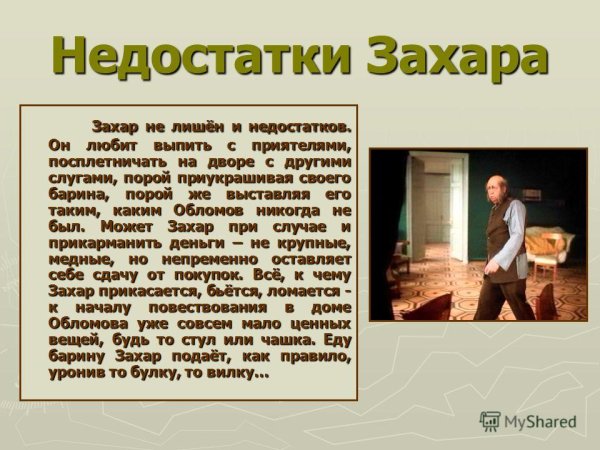 Недостатки Захара

Захар не лишён и недостатков. Он любит выпить с приятелями, посплетничать на дворе с другими слугами, порой приукрашивая своего барина, порой же выставляя его таким, каким Обломов никогда не был. Может Захар при случае и прикарманить деньги – не крупные, медные, но непременно оставляет себе сдачу от покупок. Всё, к чему Захар прикасается, бьётся, ломается - к началу повествования в доме Обломова уже совсем мало ценных вещей, будь то стул или чашка. Еду барину Захар подаёт, как правило, уронив то булку, то вилку...

MyShared